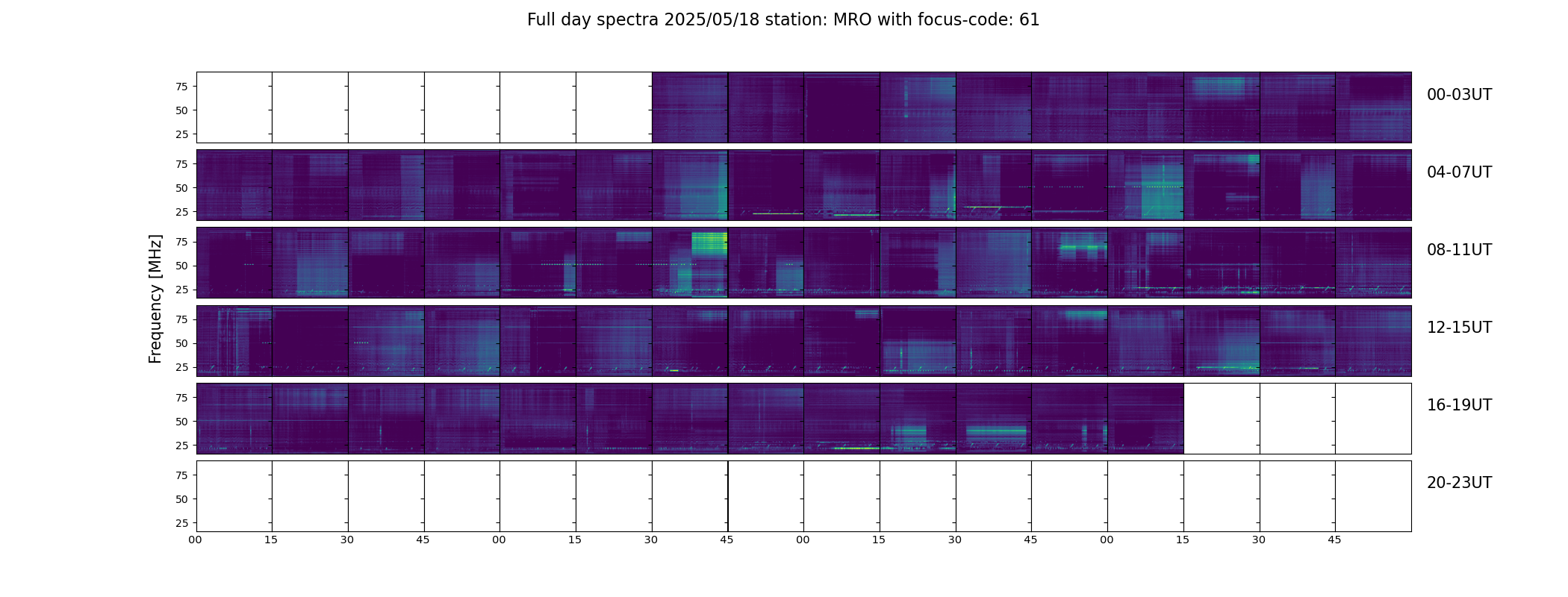 Full day spectra 2025/05/18 station: MRO with focus-code: 61

Frequency [MHz]

75
50
25
00-03UT

75
50
25
04-07UT

75
50
25
08-11UT

75
50
25
12-15UT

75
50
25
16-19UT

75
50
25
20-23UT

00 15 30 45 00 15 30 45 00 15 30 45 00 15 30 45